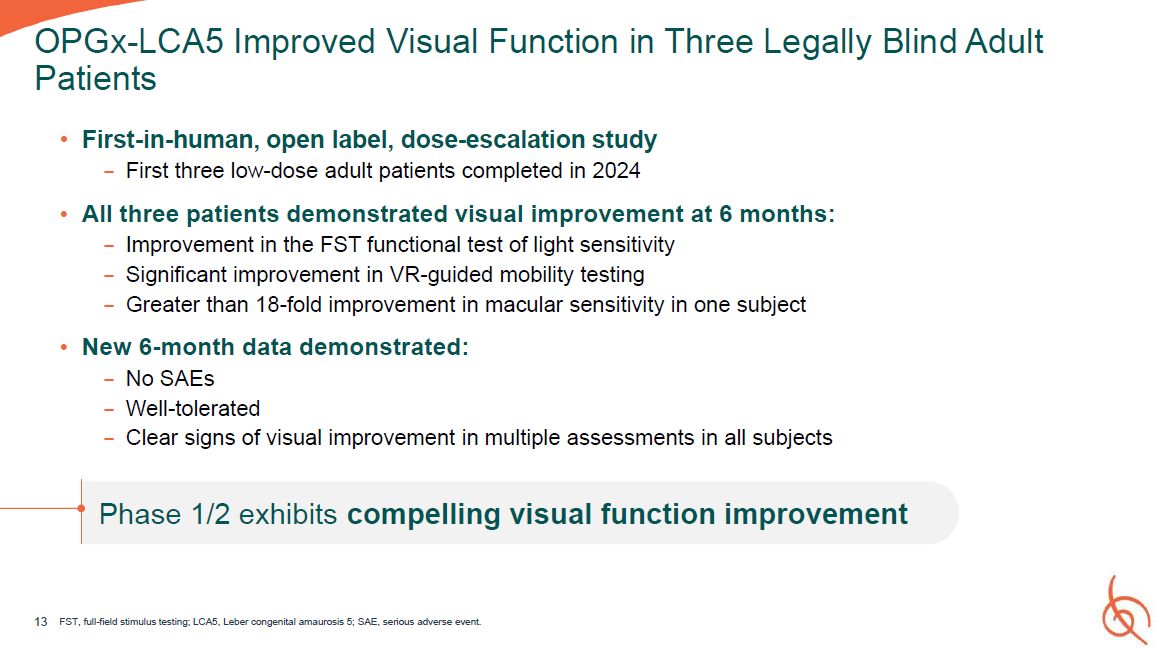 OPGx-LCA5 Improved Visual Function in Three Legally Blind Adult Patients

• First-in-human, open label, dose-escalation study
– First three low-dose adult patients completed in 2024

• All three patients demonstrated visual improvement at 6 months:
– Improvement in the FST functional test of light sensitivity
– Significant improvement in VR-guided mobility testing
– Greater than 18-fold improvement in macular sensitivity in one subject

• New 6-month data demonstrated:
– No SAEs
– Well-tolerated
– Clear signs of visual improvement in multiple assessments in all subjects

Phase 1/2 exhibits compelling visual function improvement

13 FST, full-field stimulus testing; LCA5, Leber congenital amaurosis 5; SAE, serious adverse event.